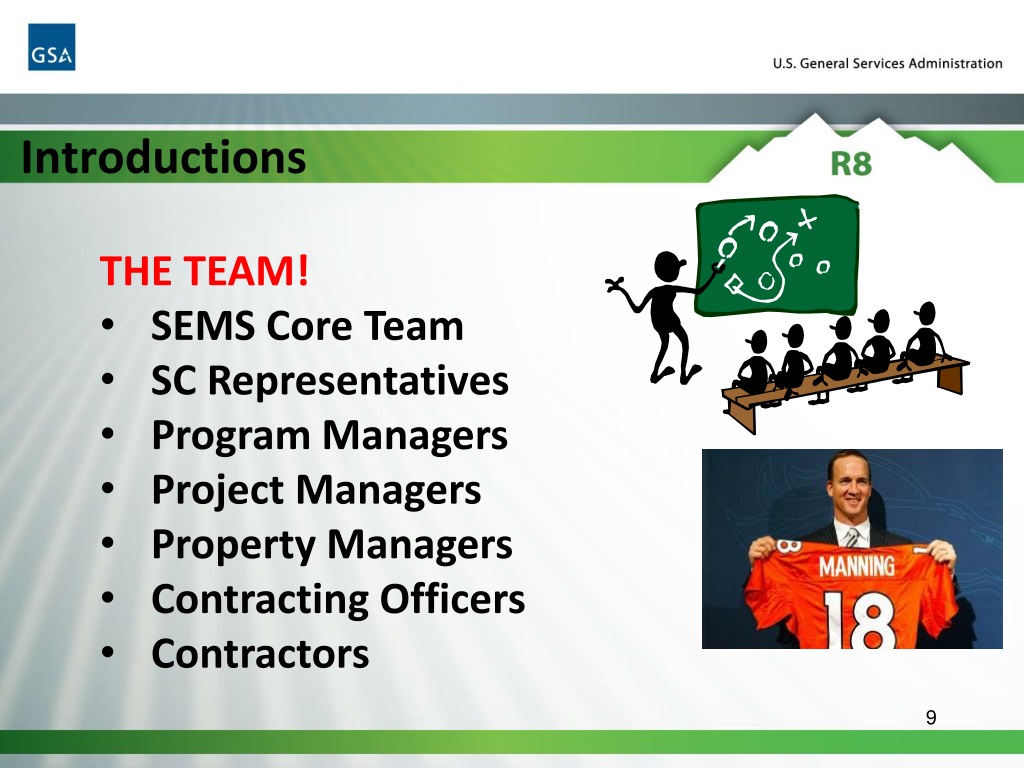 GSA

U.S. General Services Administration

Introductions

R8

THE TEAM!
• SEMS Core Team
• SC Representatives
• Program Managers
• Project Managers
• Property Managers
• Contracting Officers
• Contractors

MANNING
18

9